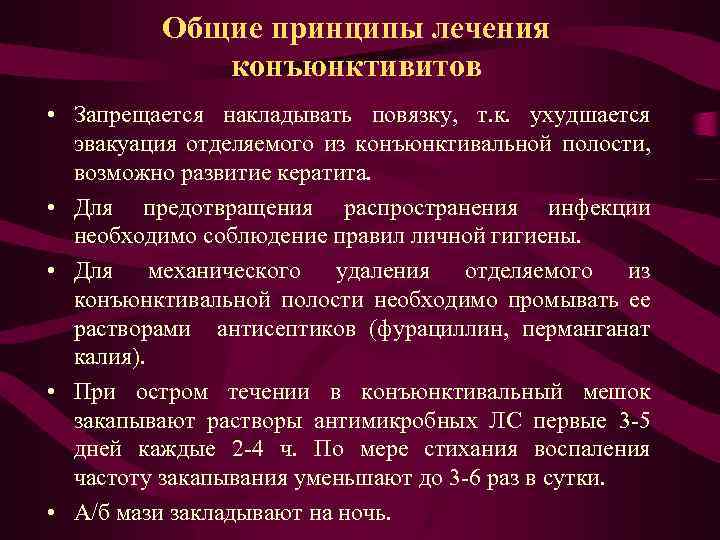 Общие принципы лечения конъюнктивитов

• Запрещается накладывать повязку, т.к. ухудшается эвакуация отделяемого из конъюнктивальной полости, возможно развитие кератита.

• Для предотвращения распространения инфекции необходимо соблюдение правил личной гигиены.

• Для механического удаления отделяемого из конъюнктивальной полости необходимо промывать ее растворами антисептиков (фурациллин, перманганат калия).

• При остром течении в конъюнктивальный мешок закапывают растворы антимикробных ЛС первые 3-5 дней каждые 2-4 ч. По мере стихания воспаления частоту закапывания уменьшают до 3-6 раз в сутки.

• А/б мази закладывают на ночь.